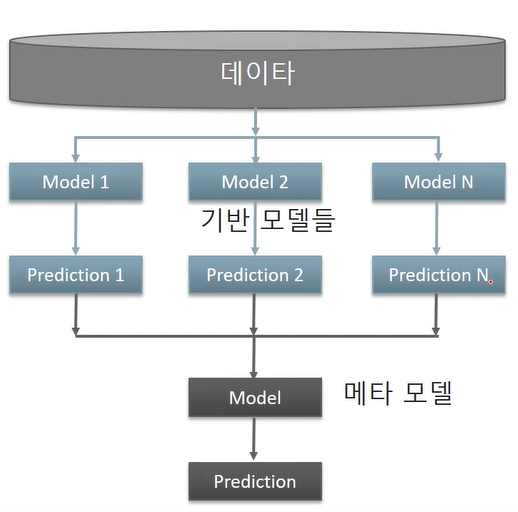 데이타

Model 1

Model 2

Model N

기반 모델들

Prediction 1

Prediction 2

Prediction N

Model

메타 모델

Prediction